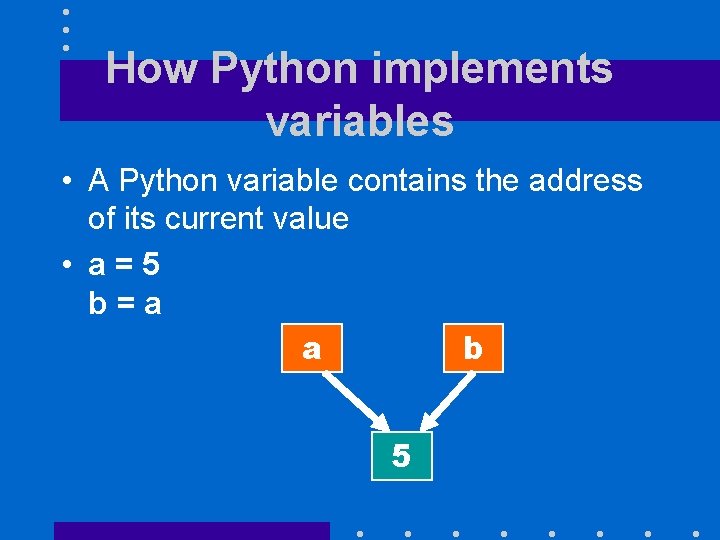 How Python implements variables

• A Python variable contains the address of its current value

• a = 5
b = a

a

b

5